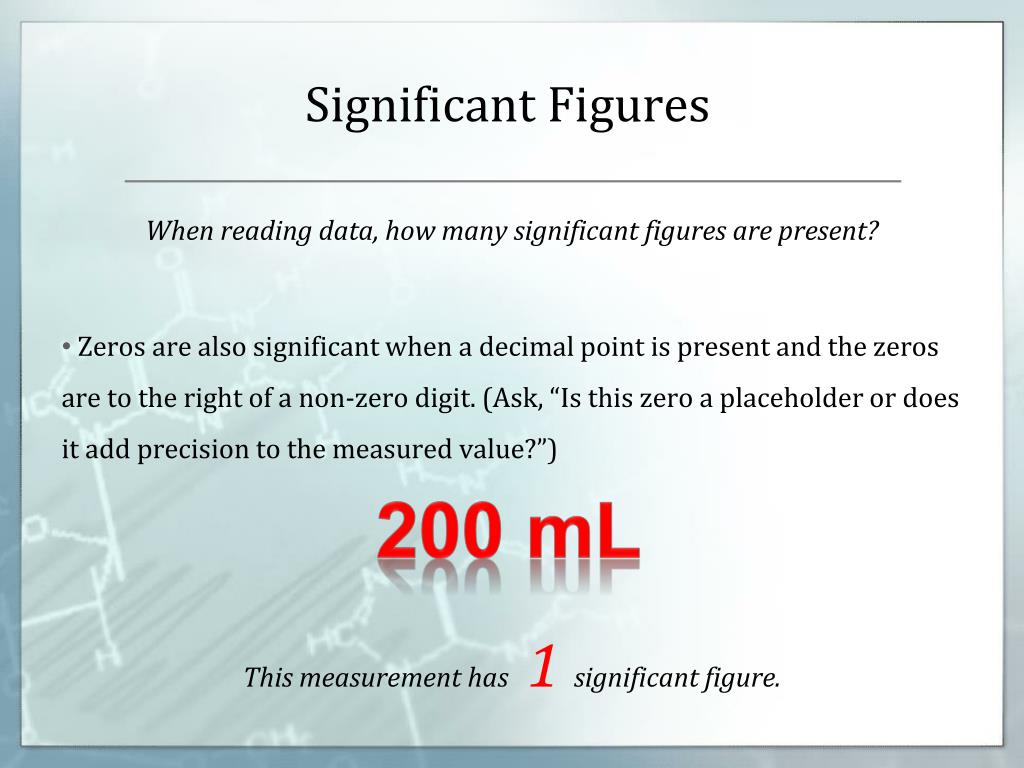 Significant Figures

When reading data, how many significant figures are present?

• Zeros are also significant when a decimal point is present and the zeros are to the right of a non-zero digit. (Ask, “Is this zero a placeholder or does it add precision to the measured value?”)

200 mL

This measurement has 1 significant figure.